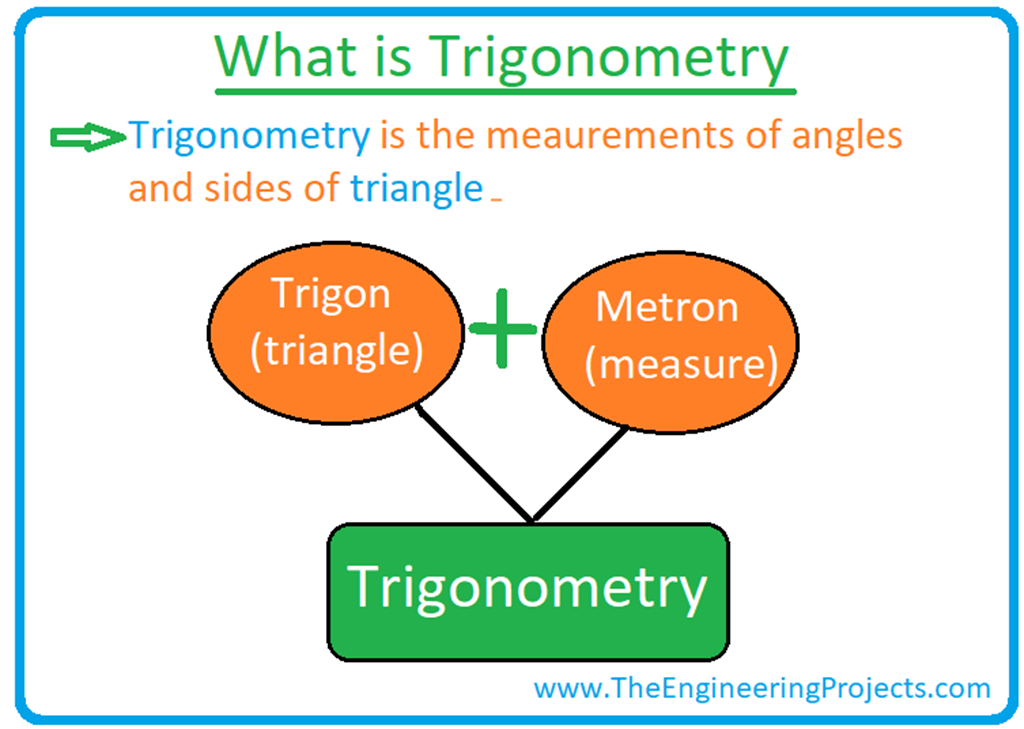 What is Trigonometry

Trigonometry is the meaurements of angles and sides of triangle

Trigon (triangle) + Metron (measure)

Trigonometry

www.TheEngineeringProjects.com